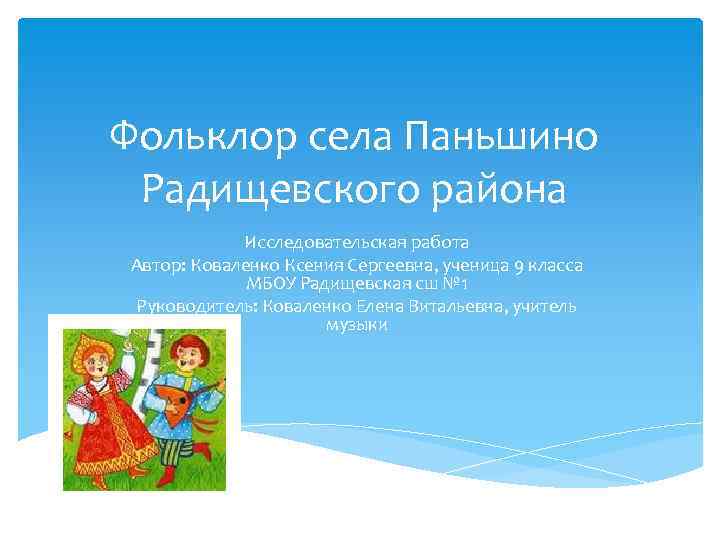 Фольклор села Паньшино Радищевского района

Исследовательская работа
Автор: Коваленко Ксения Сергеевна, ученица 9 класса МБОУ Радищевская сш №1
Руководитель: Коваленко Елена Витальевна, учитель музыки